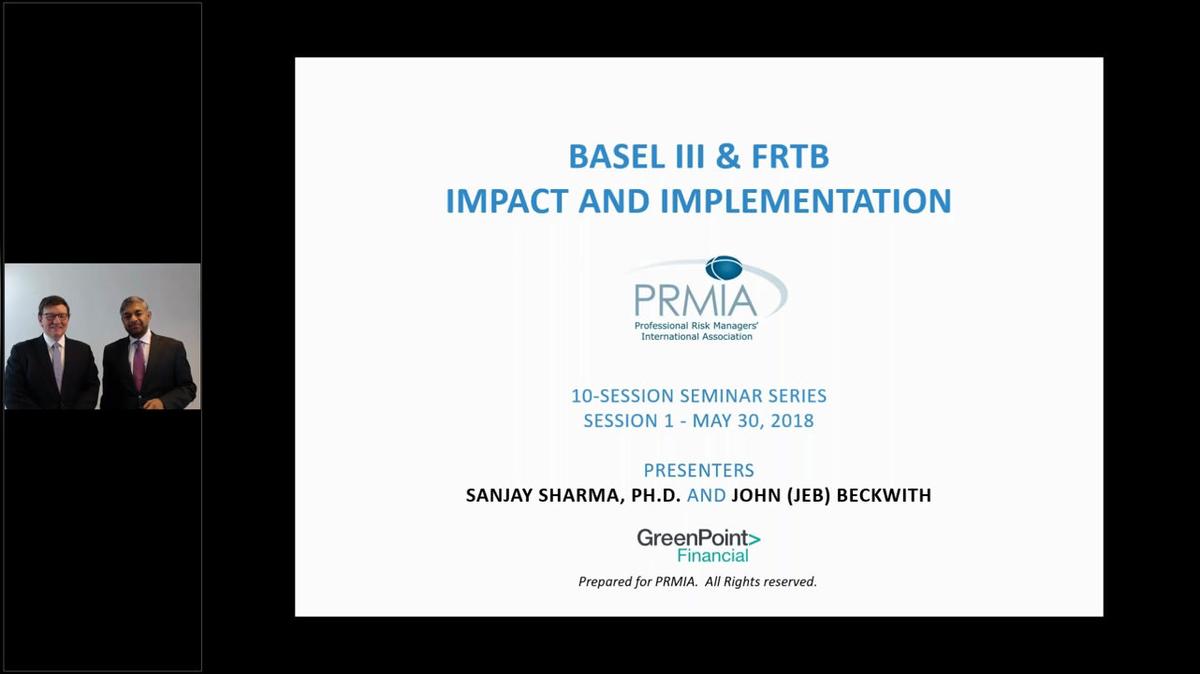 BASEL III & FRTB
IMPACT AND IMPLEMENTATION

PRMIA
Professional Risk Managers' International Association

10-SESSION SEMINAR SERIES
SESSION 1 - MAY 30, 2018

PRESENTERS
SANJAY SHARMA, PH.D. AND JOHN (JEB) BECKWITH

GreenPoint>
Financial

Prepared for PRMIA. All Rights reserved.